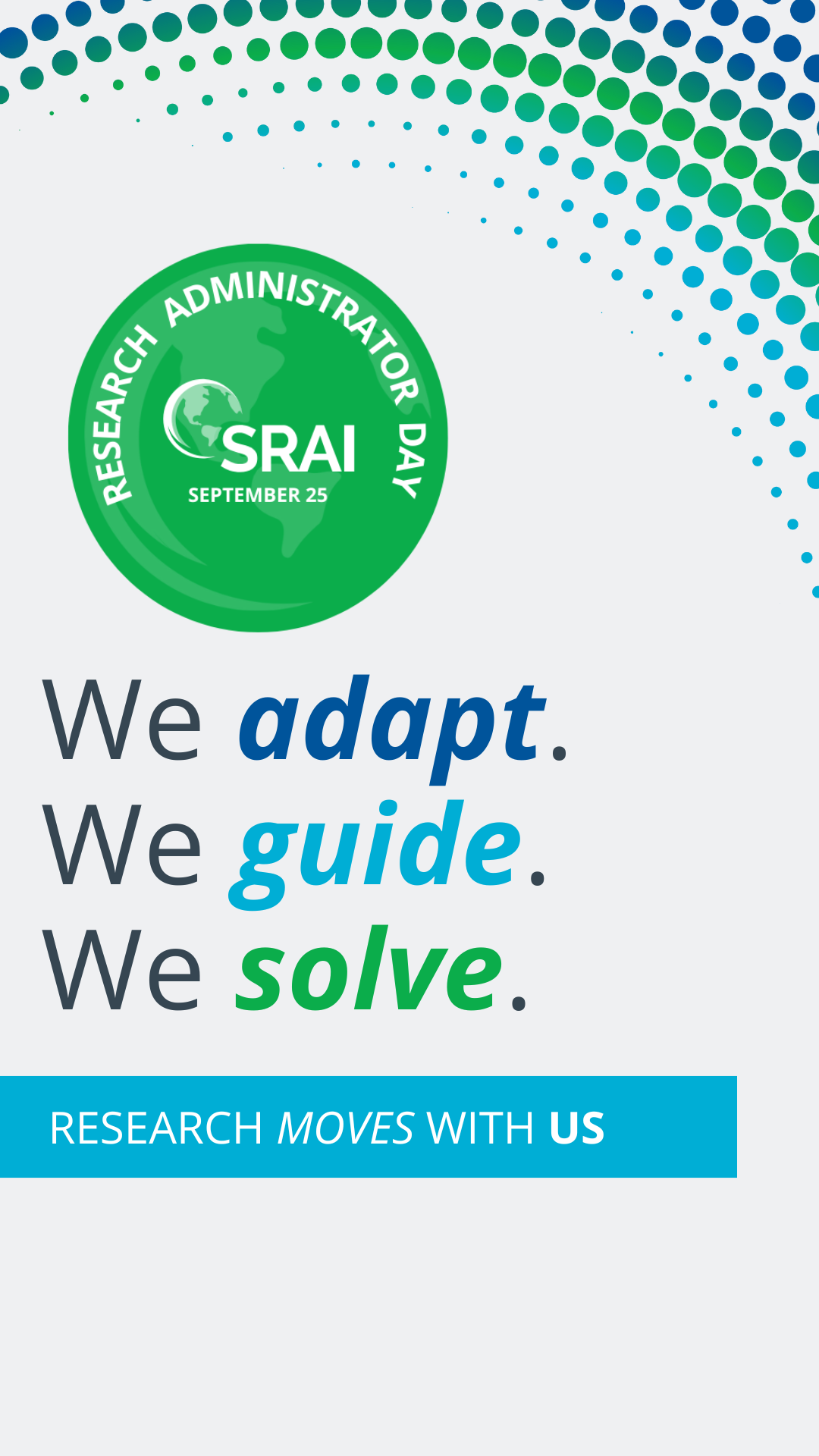 RESEARCH ADMINISTRATOR DAY
SRAI
SEPTEMBER 25

We adapt.
We guide.
We solve.

RESEARCH MOVES WITH US